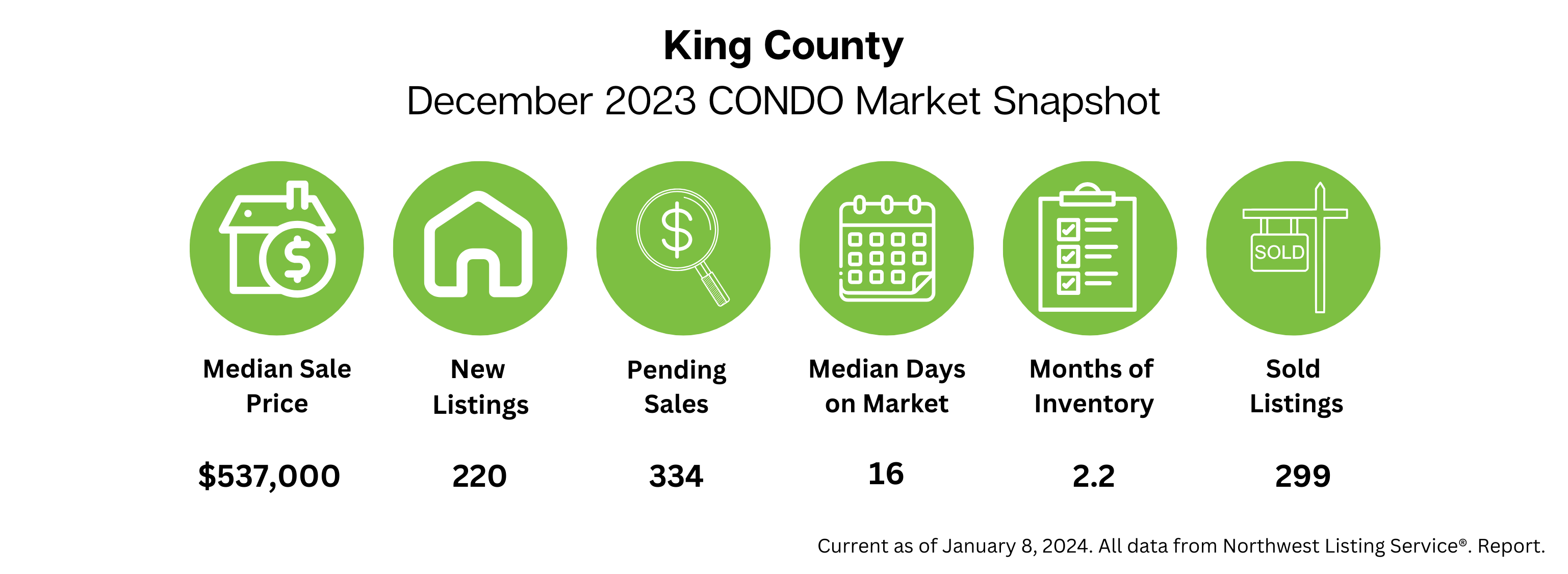 King County
December 2023 CONDO Market Snapshot

$

$

SOLD

Median Sale Price
$537,000

New Listings
220

Pending Sales
334

Median Days on Market
16

Months of Inventory
2.2

Sold Listings
299

Current as of January 8, 2024. All data from Northwest Listing Service®. Report.